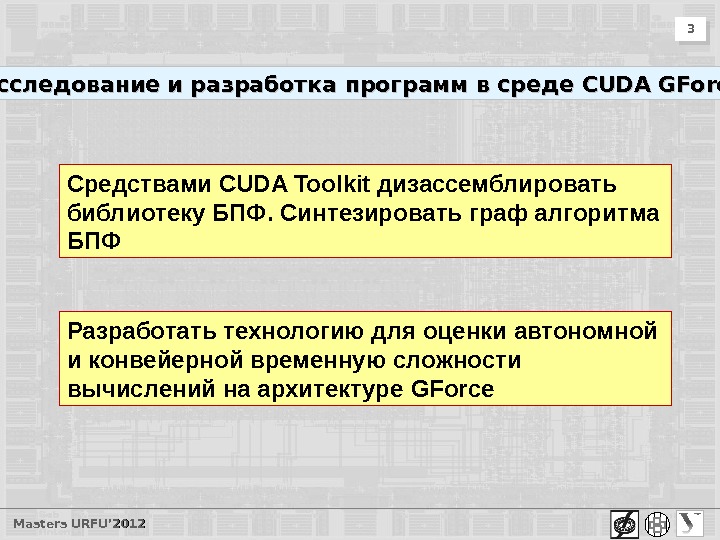 3

сследование и разработка программ в среде CUDA GForc

Средствами CUDA Toolkit дизассемблировать библиотеку БПФ. Синтезировать граф алгоритма БПФ

Разработать технологию для оценки автономной и конвейерной временную сложности вычислений на архитектуре GForce

Masters URFU'2012